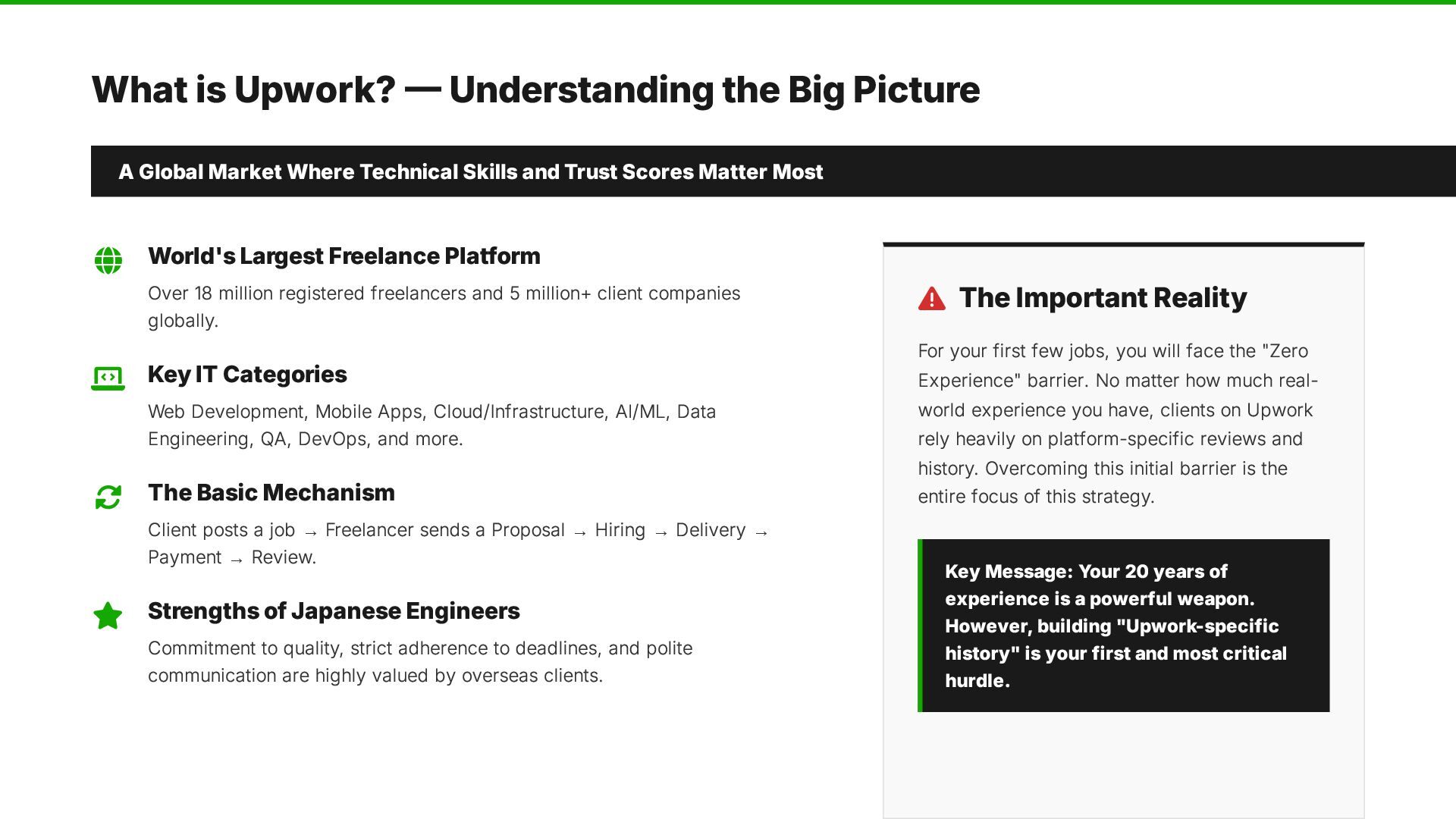 What is Upwork? — Understanding the Big Picture

A Global Market Where Technical Skills and Trust Scores Matter Most

World's Largest Freelance Platform

Over 18 million registered freelancers and 5 million+ client companies globally.

Key IT Categories

Web Development, Mobile Apps, Cloud/Infrastructure, AI/ML, Data Engineering, QA, DevOps, and more.

The Basic Mechanism

Client posts a job → Freelancer sends a Proposal → Hiring → Delivery → Payment → Review.

Strengths of Japanese Engineers

Commitment to quality, strict adherence to deadlines, and polite communication are highly valued by overseas clients.

The Important Reality

For your first few jobs, you will face the "Zero Experience" barrier. No matter how much real-world experience you have, clients on Upwork rely heavily on platform-specific reviews and history. Overcoming this initial barrier is the entire focus of this strategy.

Key Message: Your 20 years of experience is a powerful weapon. However, building "Upwork-specific history" is your first and most critical hurdle.